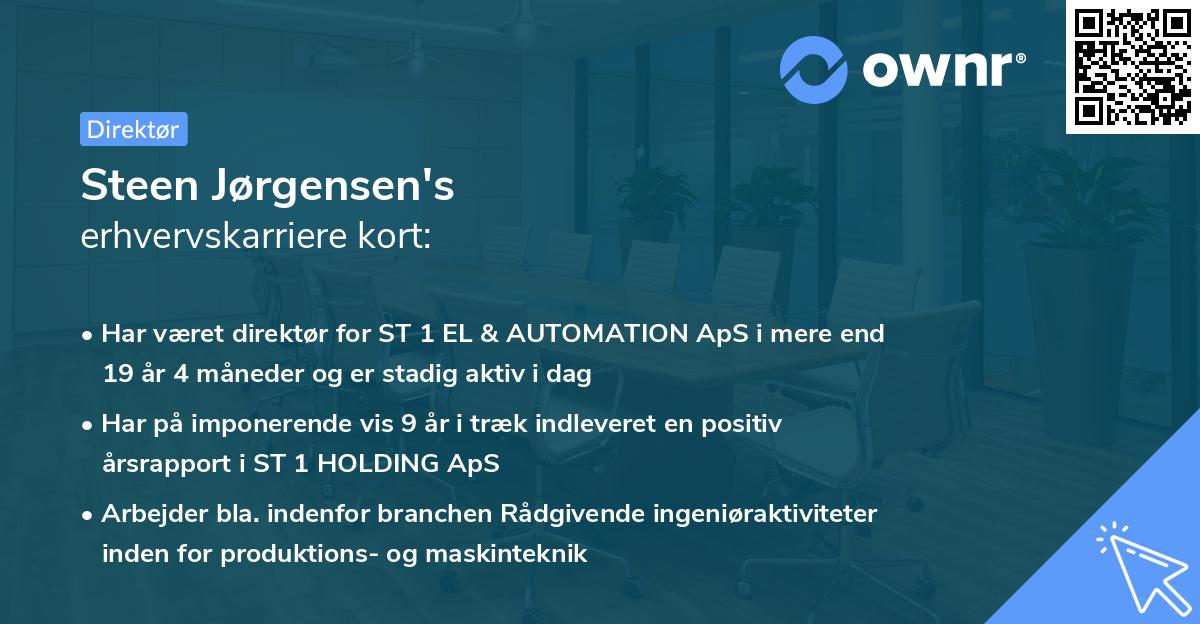 ownr®

Direktør

Steen Jørgensen's
erhvervskarriere kort:

• Har været direktør for ST 1 EL & AUTOMATION ApS i mere end 19 år 4 måneder og er stadig aktiv i dag
• Har på imponerende vis 9 år i træk indleveret en positiv årsrapport i ST 1 HOLDING ApS
• Arbejder bla. indenfor branchen Rådgivende ingeniøraktiviteter inden for produktions- og maskinteknik